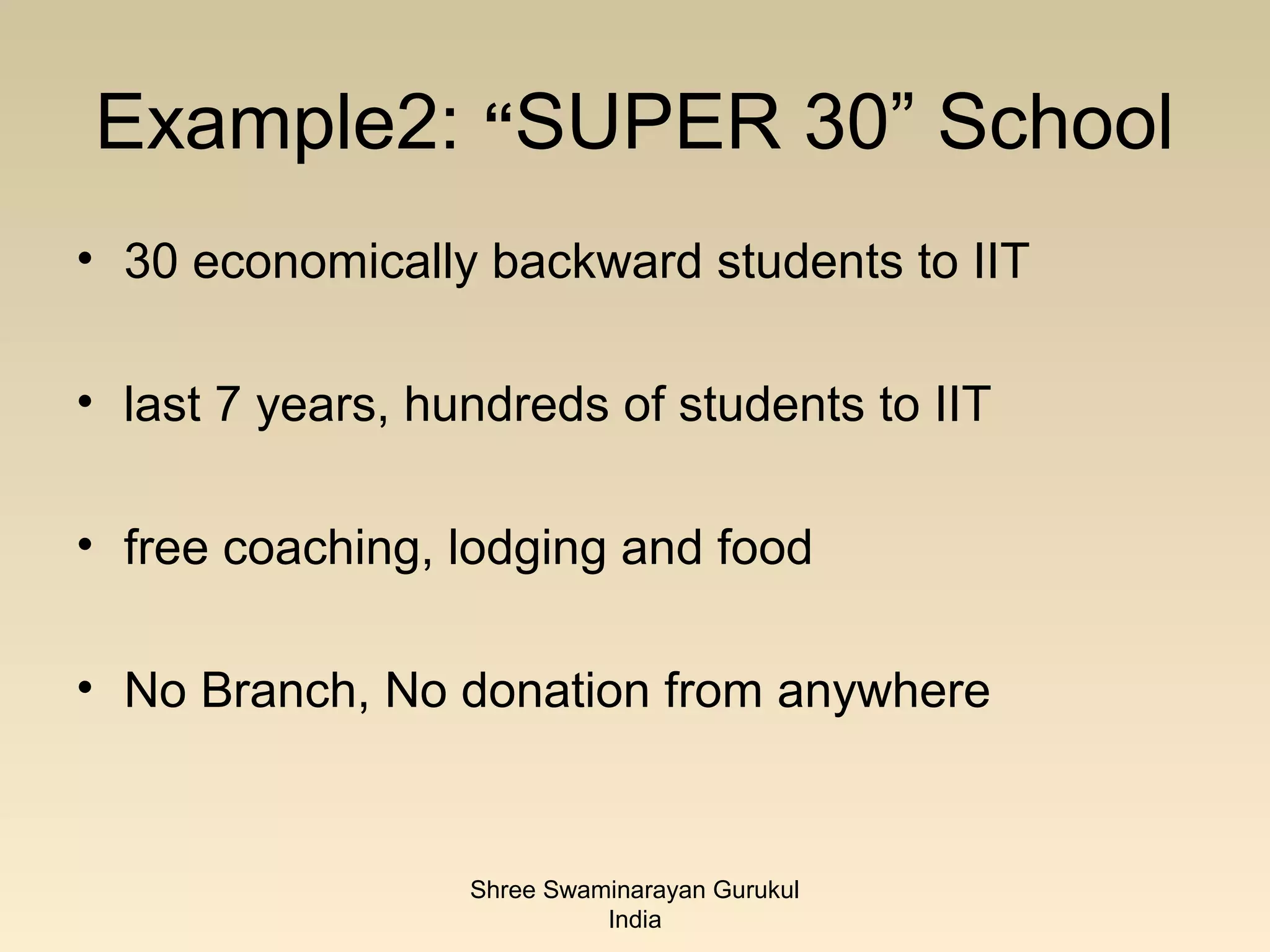 Example2: “SUPER 30” School

• 30 economically backward students to IIT

• last 7 years, hundreds of students to IIT

• free coaching, lodging and food

• No Branch, No donation from anywhere

Shree Swaminarayan Gurukul India